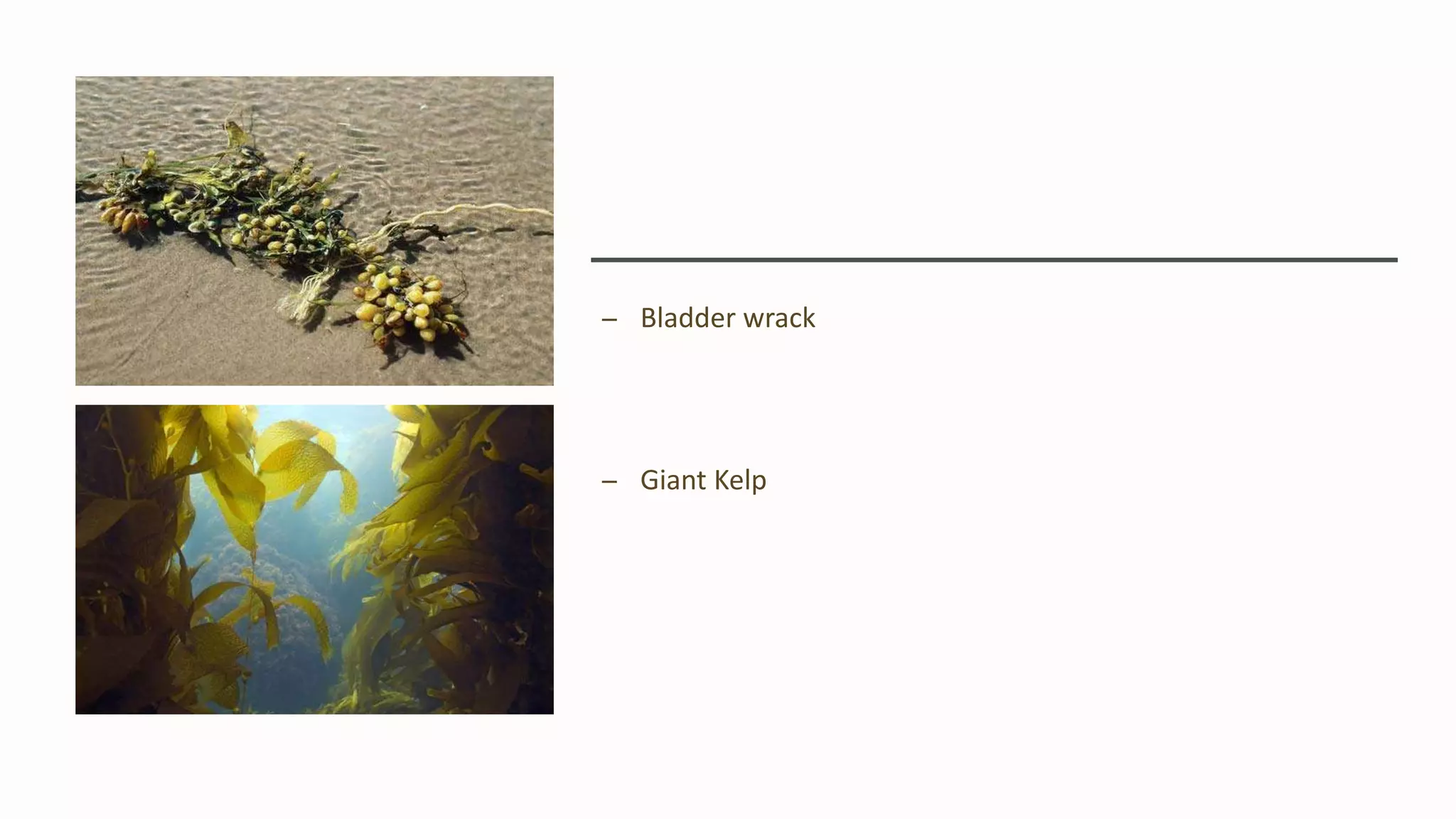 – Bladder wrack

– Giant Kelp